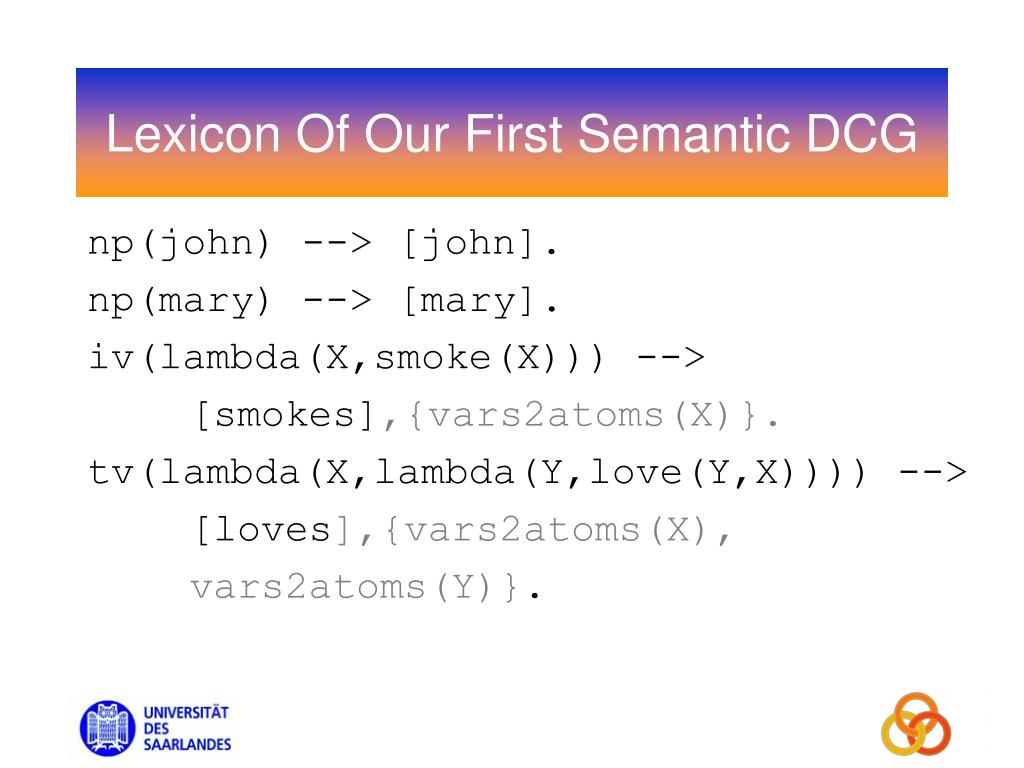 Lexicon Of Our First Semantic DCG

np(john) --> [john].

np(mary) --> [mary].

iv(lambda(X,smoke(X))) -->
[smokes],{vars2atoms(X)}.

tv(lambda(X,lambda(Y,love(Y,X)))) -->
[loves],{vars2atoms(X),
vars2atoms(Y)}.

UNIVERSITÄT DES SAARLANDES